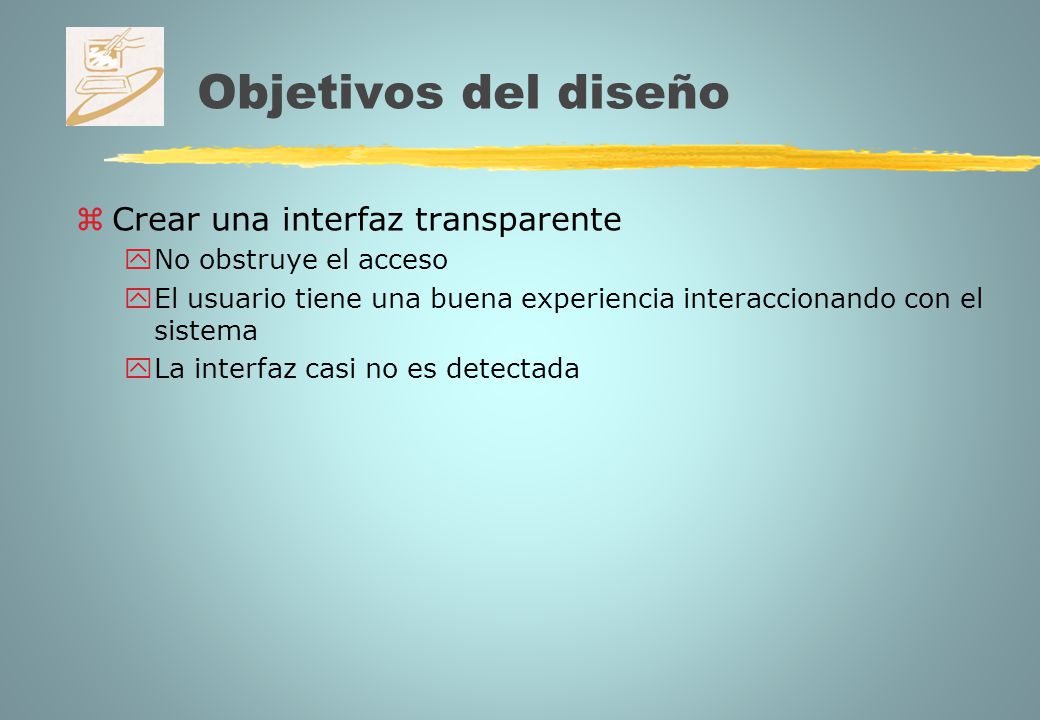 Objetivos del diseño

Crear una interfaz transparente

No obstruye el acceso

El usuario tiene una buena experiencia interaccionando con el sistema

La interfaz casi no es detectada